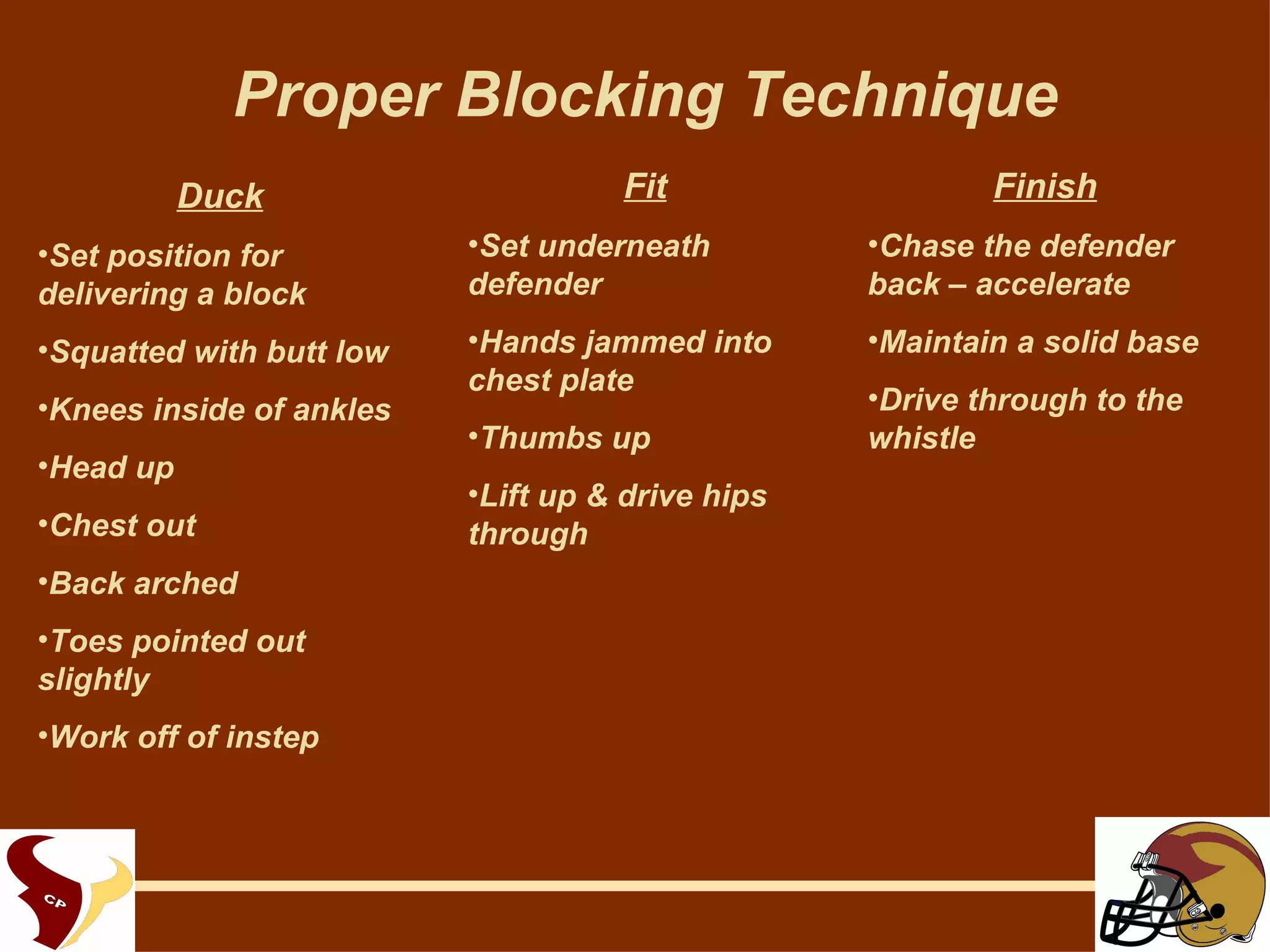 Proper Blocking Technique

Duck

•Set position for delivering a block

•Squatted with butt low

•Knees inside of ankles

•Head up

•Chest out

•Back arched

•Toes pointed out slightly

•Work off of instep

Fit

•Set underneath defender

•Hands jammed into chest plate

•Thumbs up

•Lift up & drive hips through

Finish

•Chase the defender back – accelerate

•Maintain a solid base

•Drive through to the whistle

CP